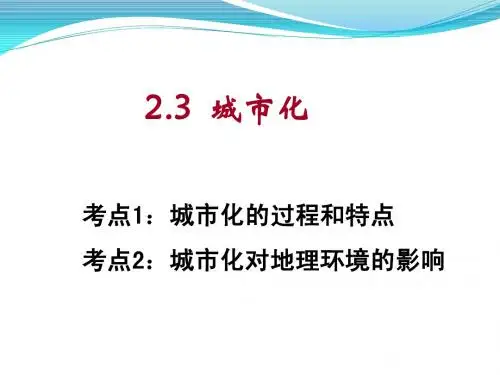 2.3 城市化

考点1：城市化的过程和特点

考点2：城市化对地理环境的影响